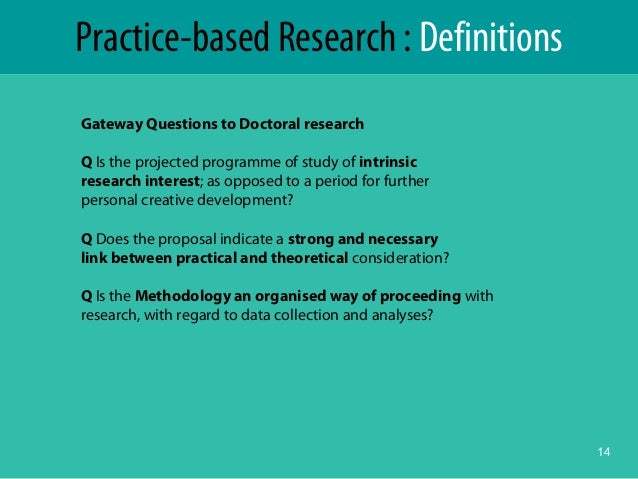 Practice-based Research : Definitions

Gateway Questions to Doctoral research

Q Is the projected programme of study of intrinsic research interest; as opposed to a period for further personal creative development?

Q Does the proposal indicate a strong and necessary link between practical and theoretical consideration?

Q Is the Methodology an organised way of proceeding with research, with regard to data collection and analyses?

14